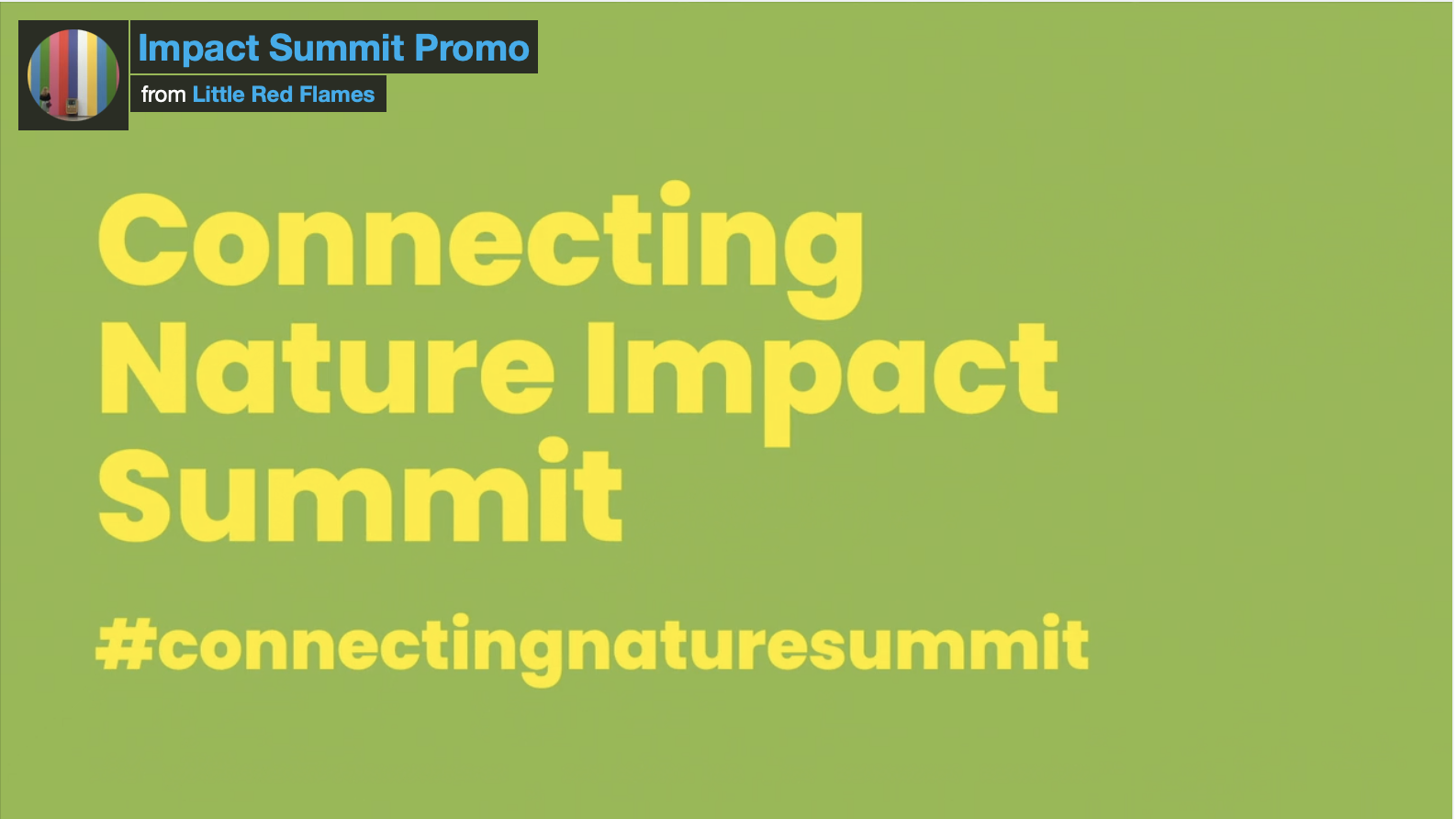 Impact Summit Promo
from Little Red Flames

Connecting Nature Impact Summit

#connectingnaturesummit